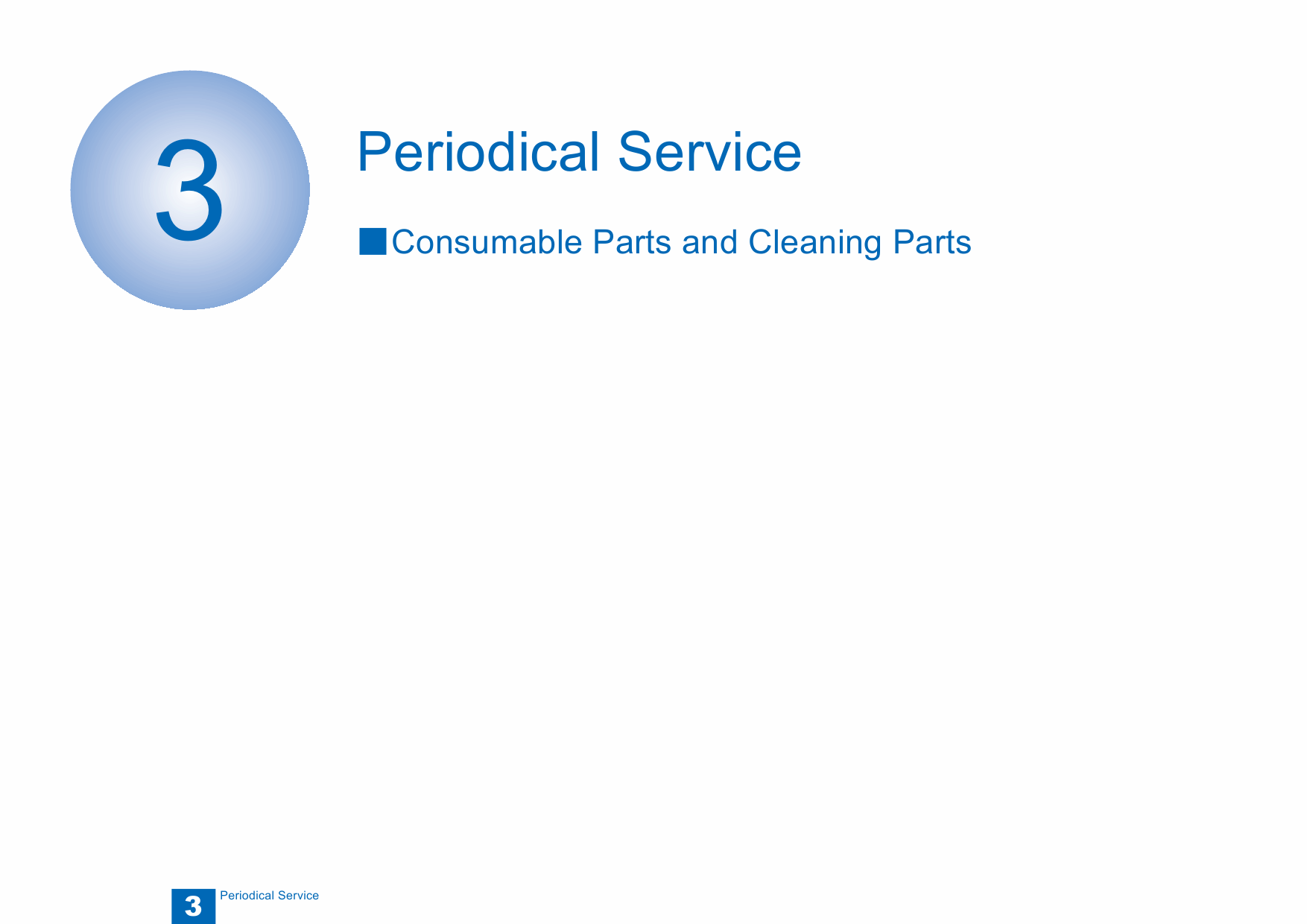 3

Periodical Service

■Consumable Parts and Cleaning Parts

3 Periodical Service